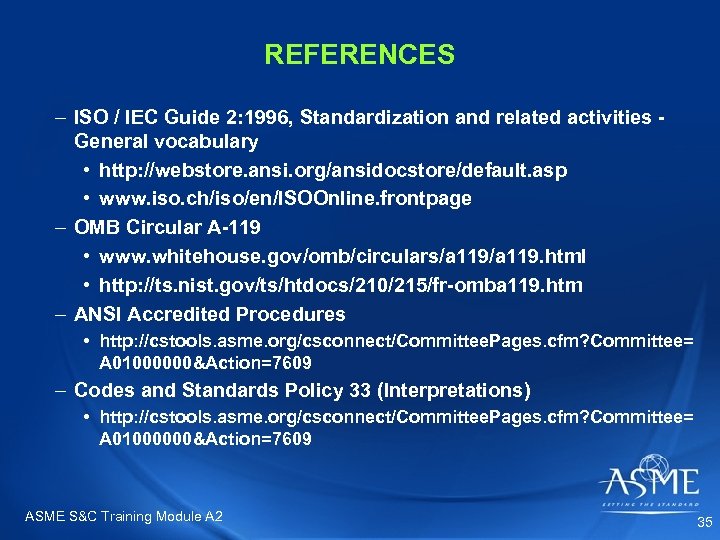 REFERENCES

– ISO / IEC Guide 2:1996, Standardization and related activities - General vocabulary

• http://webstore.ansi.org/ansidocstore/default.asp

• www.iso.ch/iso/en/ISOOnline.frontpage

– OMB Circular A-119

• www.whitehouse.gov/omb/circulars/a119/a119.html

• http://ts.nist.gov/ts/htdocs/210/215/fr-omba119.htm

– ANSI Accredited Procedures

• http://cstools.asme.org/csconnect/CommitteePages.cfm?Committee=A01000000&Action=7609

– Codes and Standards Policy 33 (Interpretations)

• http://cstools.asme.org/csconnect/CommitteePages.cfm?Committee=A01000000&Action=7609

ASME
SETTING THE STANDARD

ASME S&C Training Module A2

35